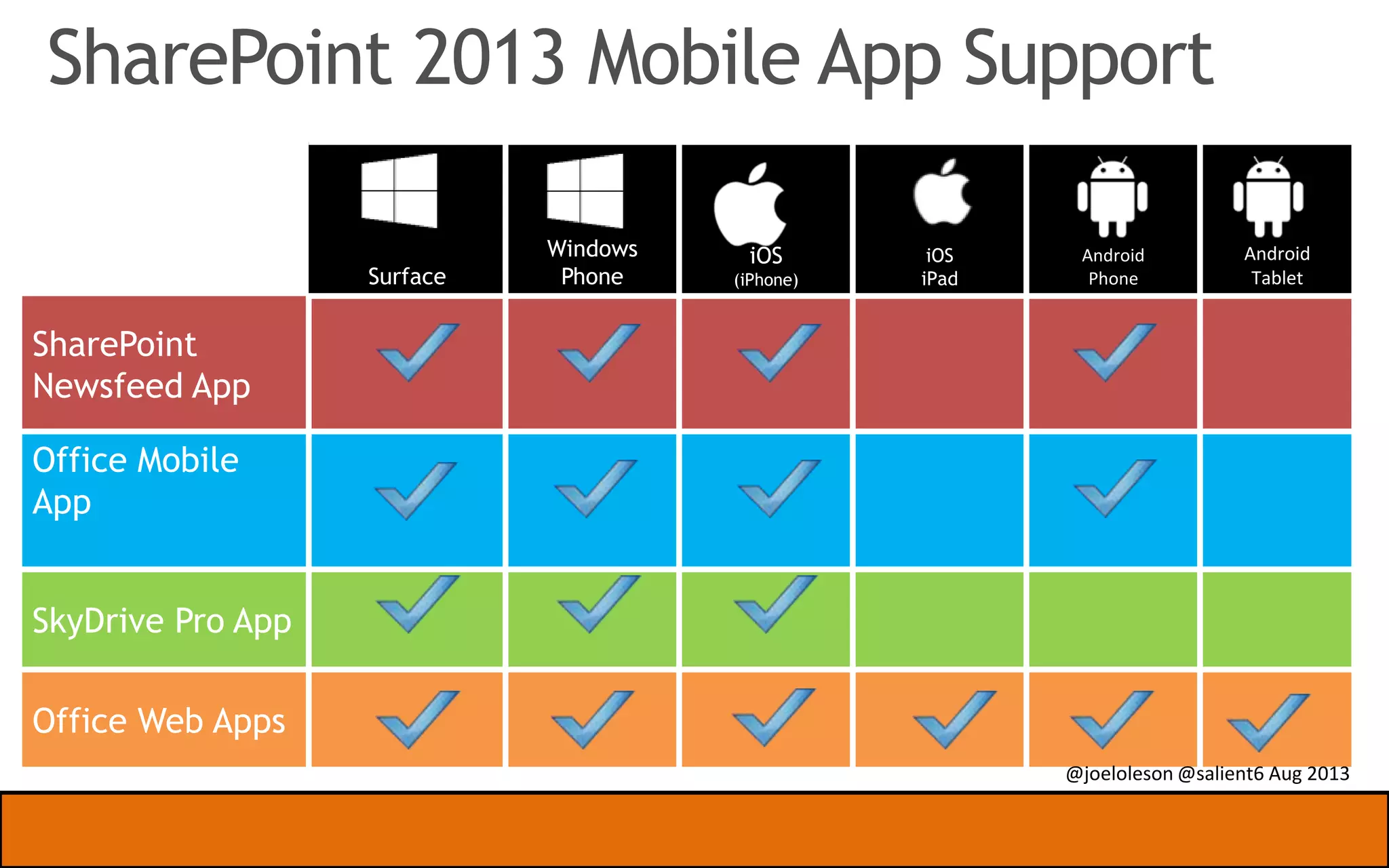 SharePoint 2013 Mobile App Support

| | Surface | Windows Phone | iOS (iPhone) | iOS iPad | Android Phone | Android Tablet |
|---|---|---|---|---|---|---|
| SharePoint Newsfeed App | ✓ | ✓ | ✓ | | ✓ | |
| Office Mobile App | ✓ | ✓ | ✓ | | ✓ | |
| SkyDrive Pro App | ✓ | ✓ | ✓ | | | |
| Office Web Apps | ✓ | ✓ | ✓ | ✓ | ✓ | ✓ |

@joeloleson @salient6 Aug 2013